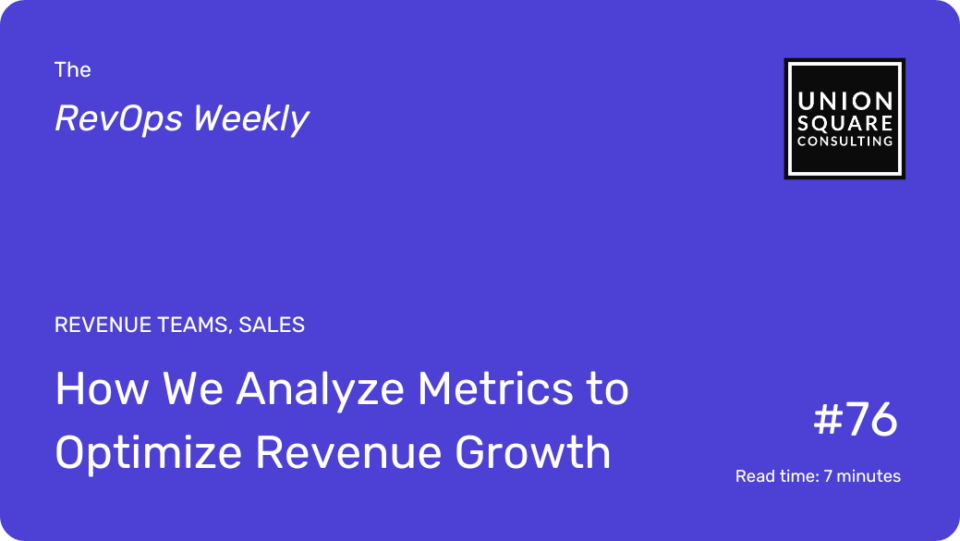 The

RevOps Weekly

UNION
SQUARE
CONSULTING

REVENUE TEAMS, SALES

How We Analyze Metrics to Optimize Revenue Growth

#76

Read time: 7 minutes